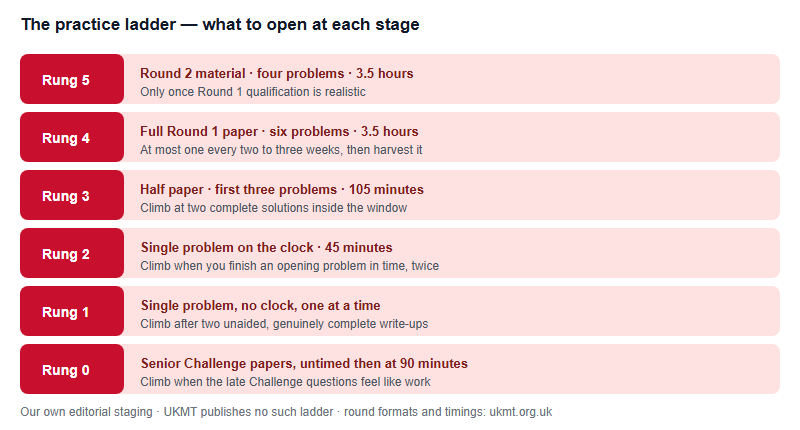 The practice ladder — what to open at each stage

Rung 5
Round 2 material · four problems · 3.5 hours
Only once Round 1 qualification is realistic

Rung 4
Full Round 1 paper · six problems · 3.5 hours
At most one every two to three weeks, then harvest it

Rung 3
Half paper · first three problems · 105 minutes
Climb at two complete solutions inside the window

Rung 2
Single problem on the clock · 45 minutes
Climb when you finish an opening problem in time, twice

Rung 1
Single problem, no clock, one at a time
Climb after two unaided, genuinely complete write-ups

Rung 0
Senior Challenge papers, untimed then at 90 minutes
Climb when the late Challenge questions feel like work

Our own editorial staging · UKMT publishes no such ladder · round formats and timings: ukmt.org.uk